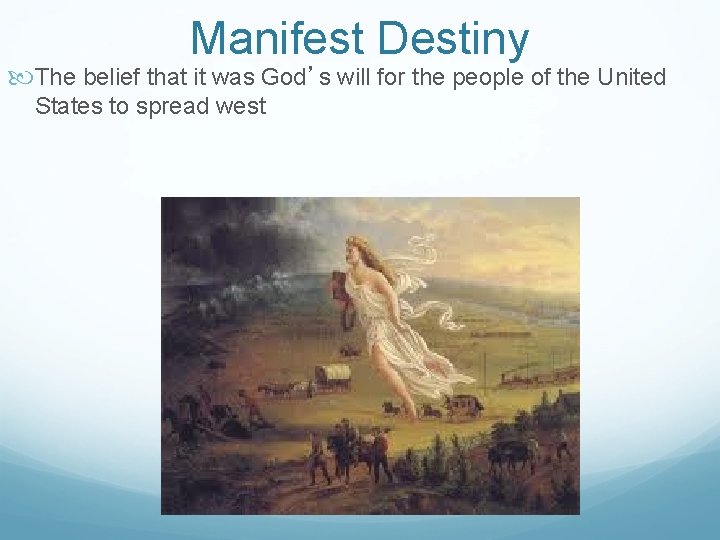 Manifest Destiny

The belief that it was God’s will for the people of the United States to spread west